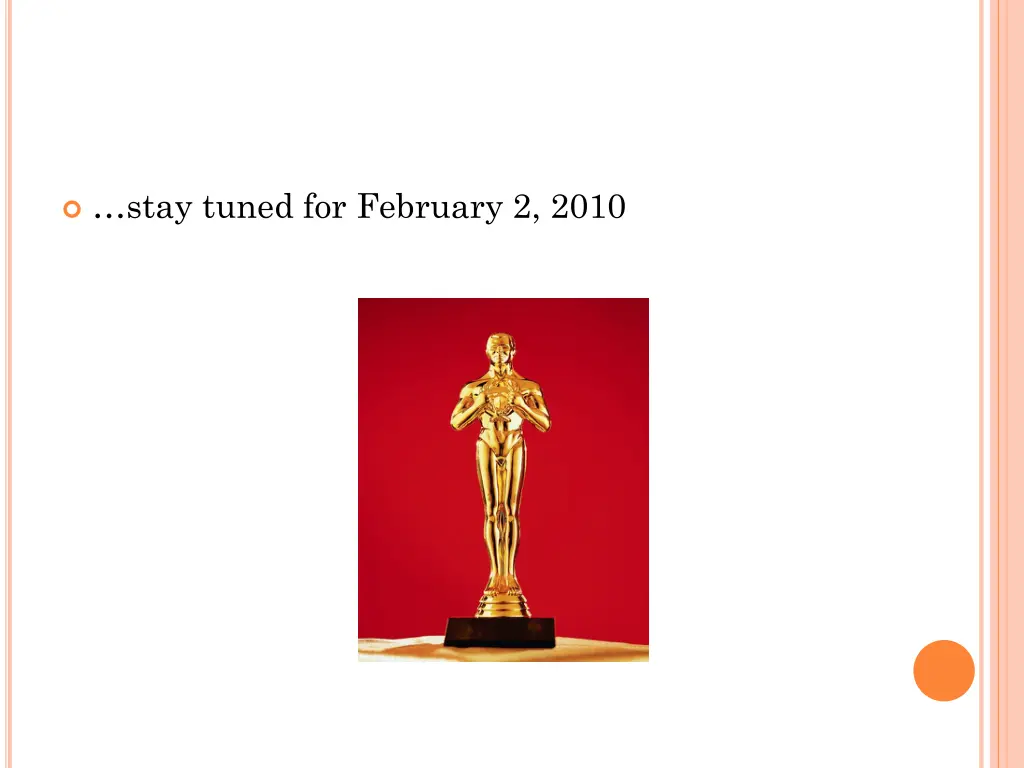 …stay tuned for February 2, 2010